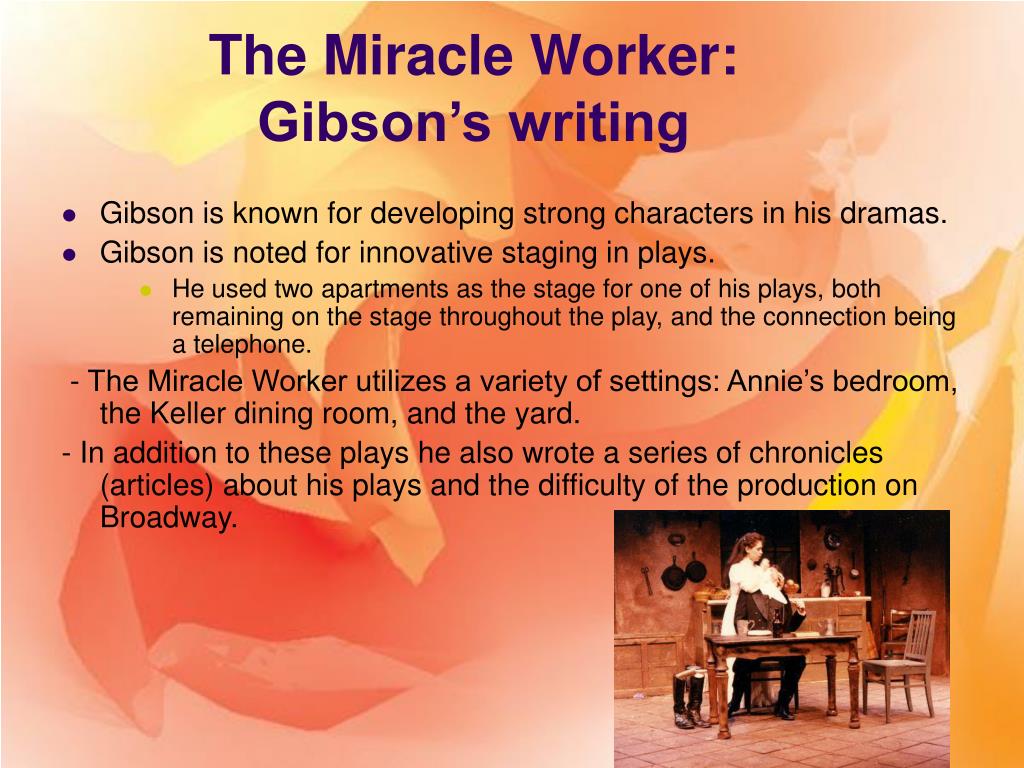 The Miracle Worker:
Gibson's writing

- Gibson is known for developing strong characters in his dramas.
- Gibson is noted for innovative staging in plays.
  - He used two apartments as the stage for one of his plays, both remaining on the stage throughout the play, and the connection being a telephone.

- The Miracle Worker utilizes a variety of settings: Annie's bedroom, the Keller dining room, and the yard.
- In addition to these plays he also wrote a series of chronicles (articles) about his plays and the difficulty of the production on Broadway.